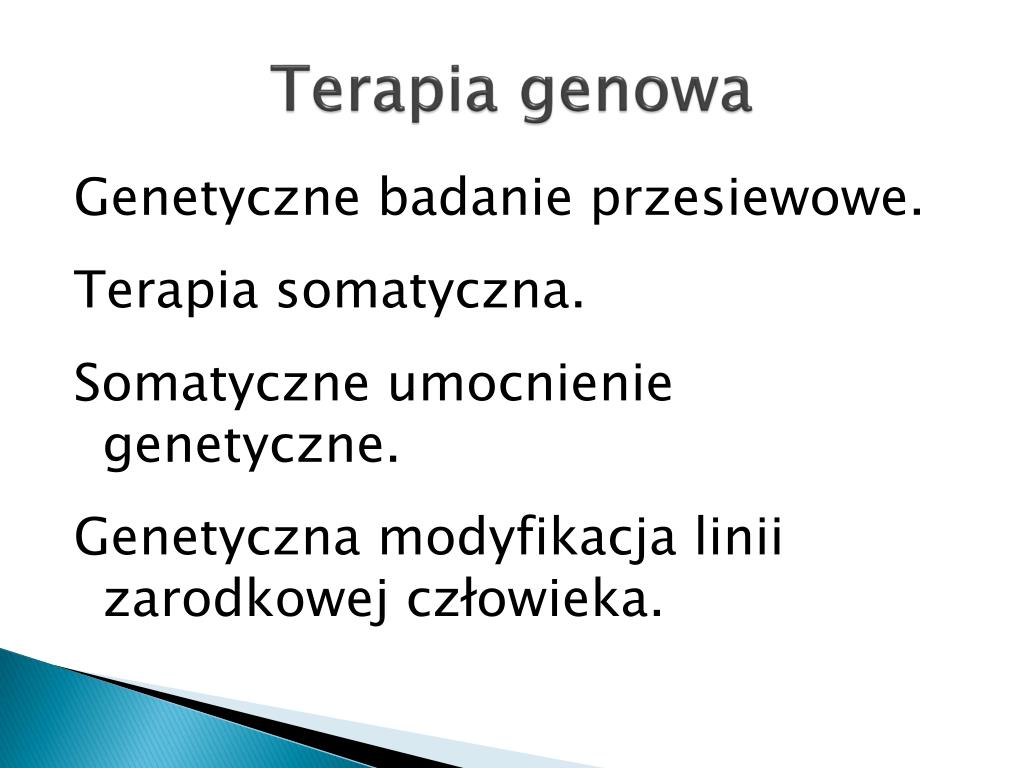 Terapia genowa

Genetyczne badanie przesiewowe.

Terapia somatyczna.

Somatyczne umocnienie genetyczne.

Genetyczna modyfikacja linii zarodkowej człowieka.